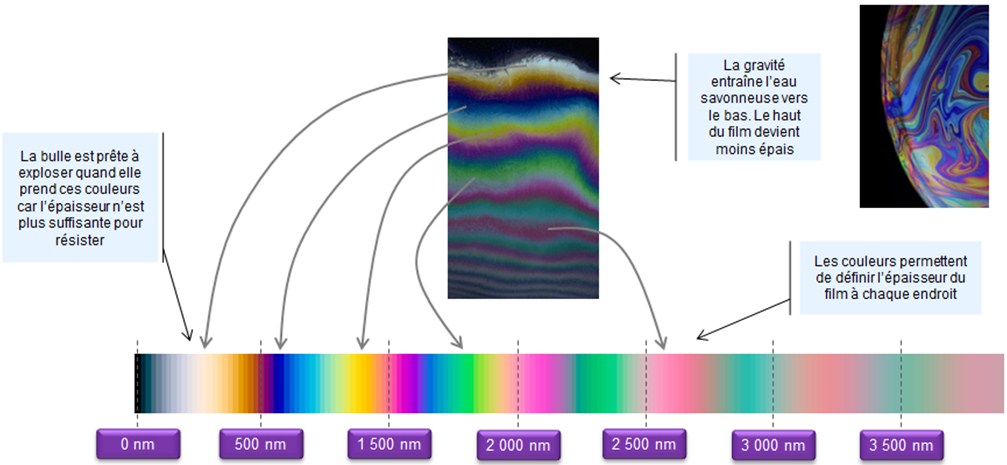 La bulle est prête à exploser quand elle prend ces couleurs car l'épaisseur n'est plus suffisante pour résister

La gravité entraîne l'eau savonneuse vers le bas. Le haut du film devient moins épais

Les couleurs permettent de définir l'épaisseur du film à chaque endroit

0 nm

500 nm

1 500 nm

2 000 nm

2 500 nm

3 000 nm

3 500 nm